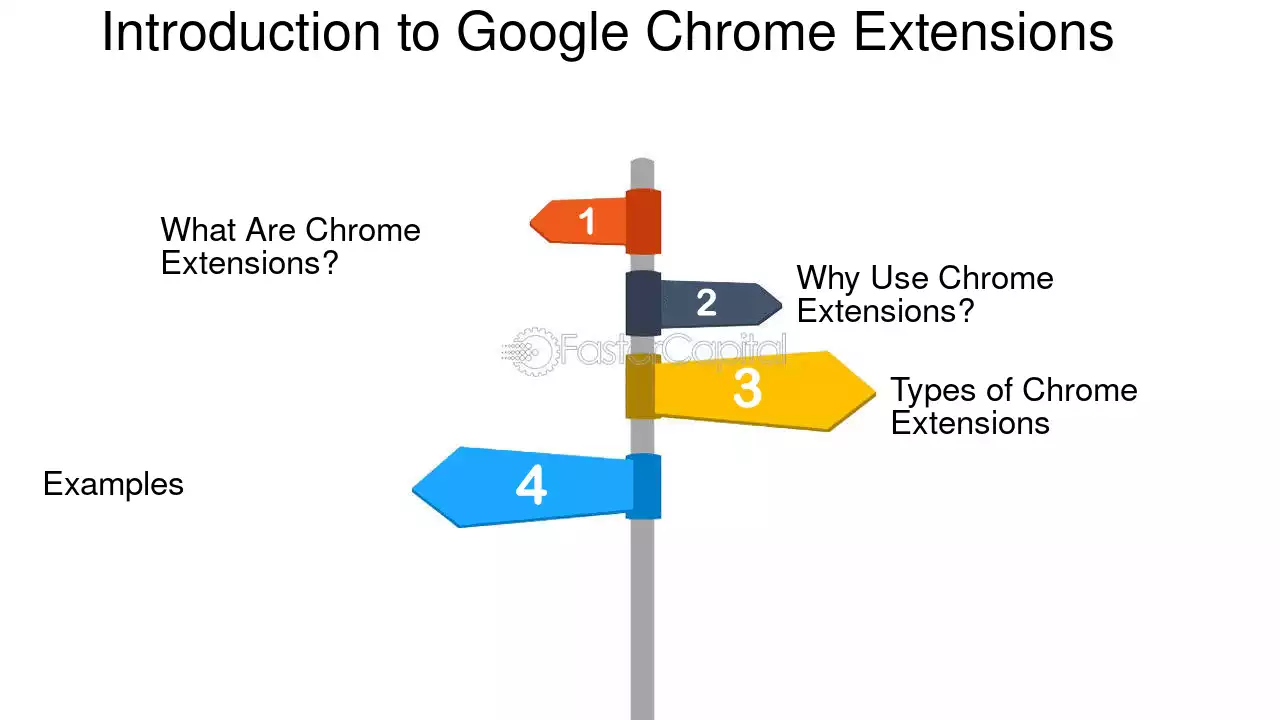 Introduction to Google Chrome Extensions

1
What Are Chrome Extensions?

2
Why Use Chrome Extensions?

FasterCapital

3
Types of Chrome Extensions

4
Examples